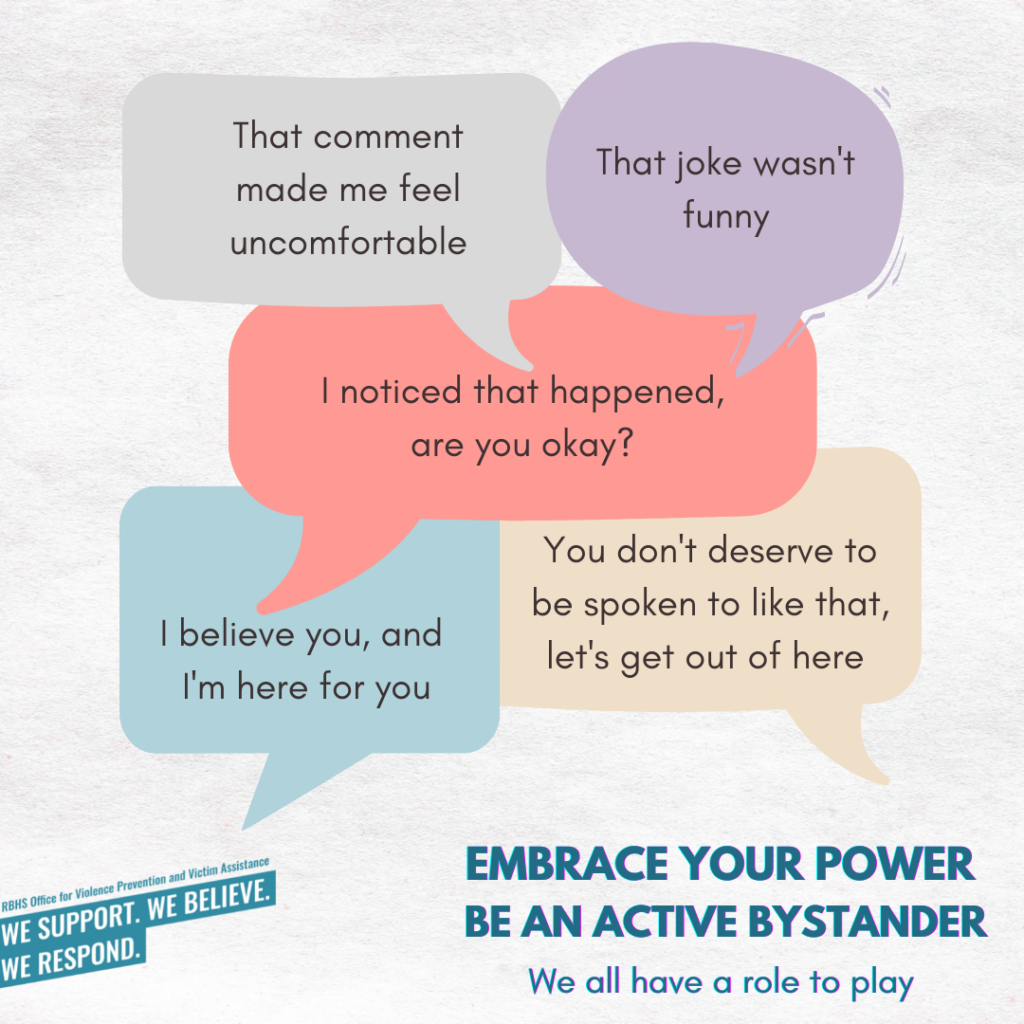 That comment made me feel uncomfortable

That joke wasn't funny

I noticed that happened, are you okay?

I believe you, and I'm here for you

You don't deserve to be spoken to like that, let's get out of here

RBHS Office for Violence Prevention and Victim Assistance
WE SUPPORT. WE BELIEVE.
WE RESPOND.

EMBRACE YOUR POWER
BE AN ACTIVE BYSTANDER
We all have a role to play